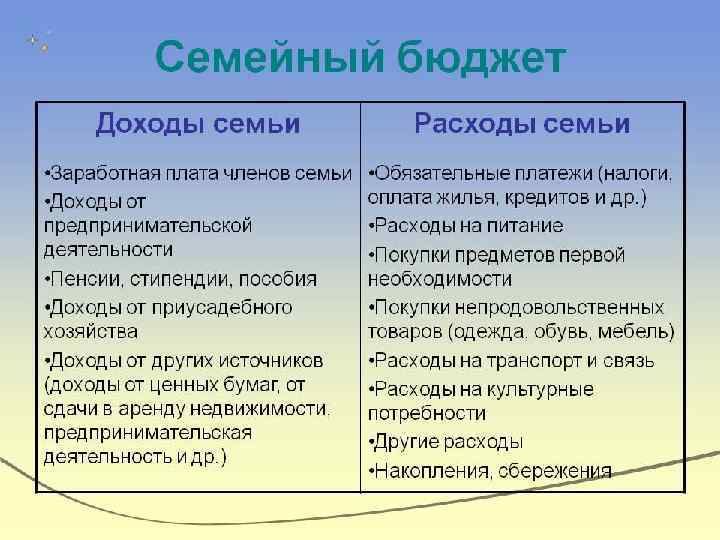 Семейный бюджет

| Доходы семьи | Расходы семьи |
|---|---|
| •Заработная плата членов семьи •Доходы от предпринимательской деятельности •Пенсии, стипендии, пособия •Доходы от приусадебного хозяйства •Доходы от других источников (доходы от ценных бумаг, от сдачи в аренду недвижимости, предпринимательская деятельность и др.) | •Обязательные платежи (налоги, оплата жилья, кредитов и др.) •Расходы на питание •Покупки предметов первой необходимости •Покупки непродовольственных товаров (одежда, обувь, мебель) •Расходы на транспорт и связь •Расходы на культурные потребности •Другие расходы •Накопления, сбережения |